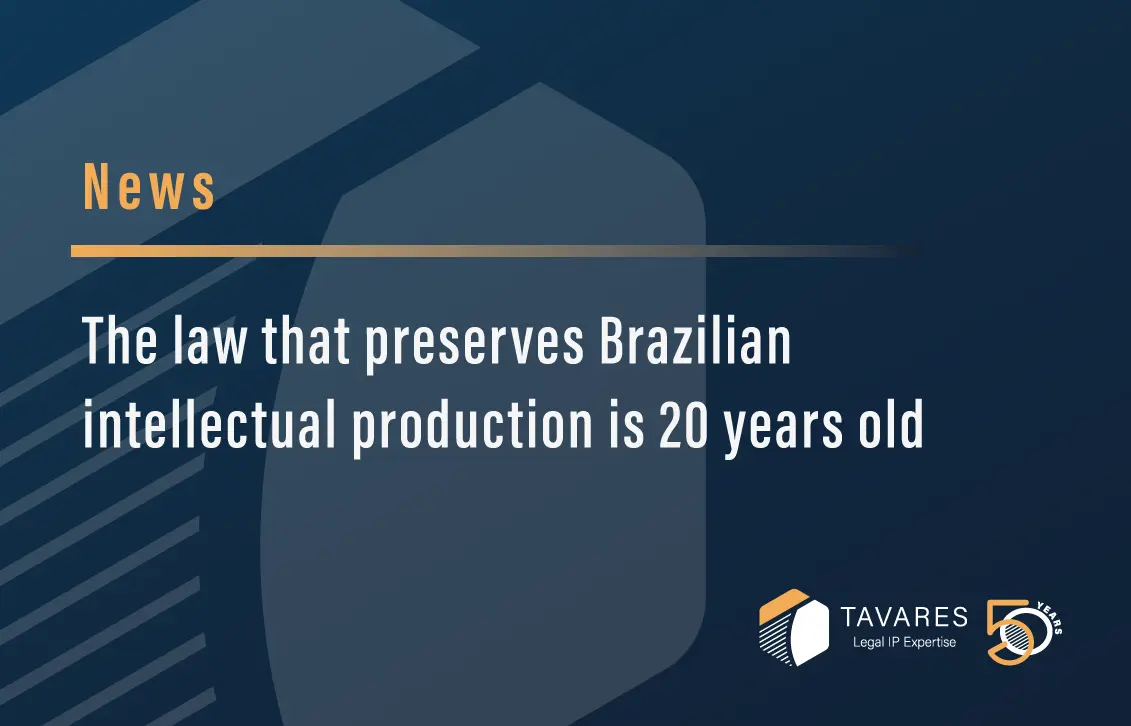 News

The law that preserves Brazilian intellectual production is 20 years old

TAVARES
Legal IP Expertise

50 YEARS